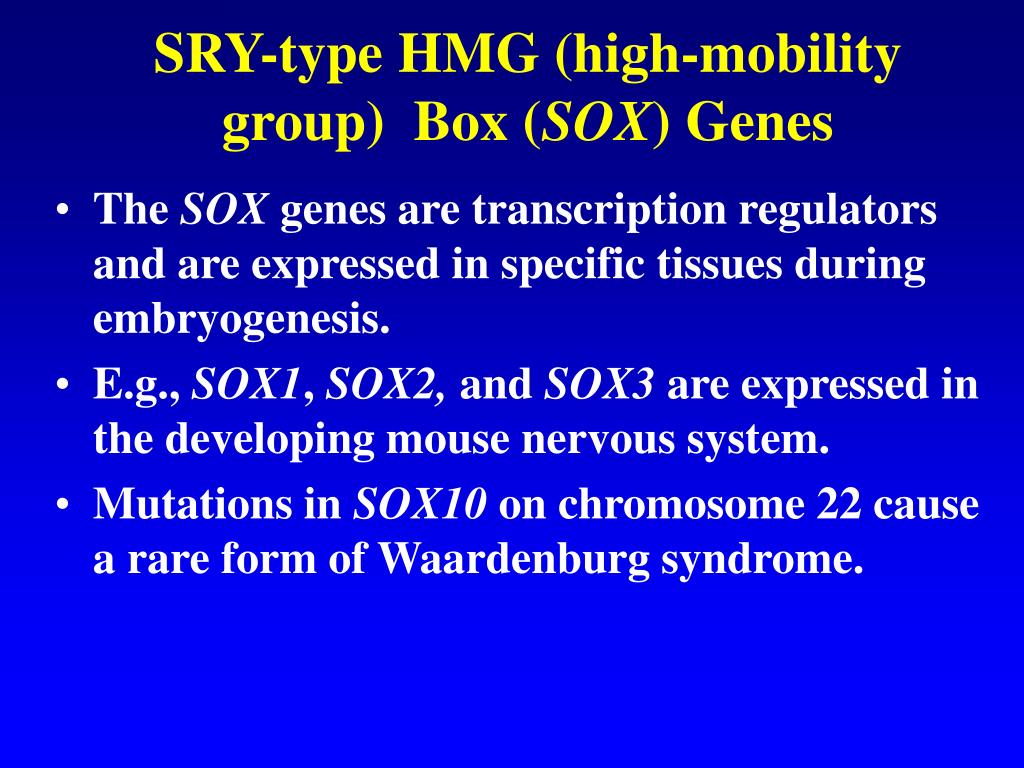 SRY-type HMG (high-mobility group) Box (SOX) Genes

• The SOX genes are transcription regulators and are expressed in specific tissues during embryogenesis.
• E.g., SOX1, SOX2, and SOX3 are expressed in the developing mouse nervous system.
• Mutations in SOX10 on chromosome 22 cause a rare form of Waardenburg syndrome.